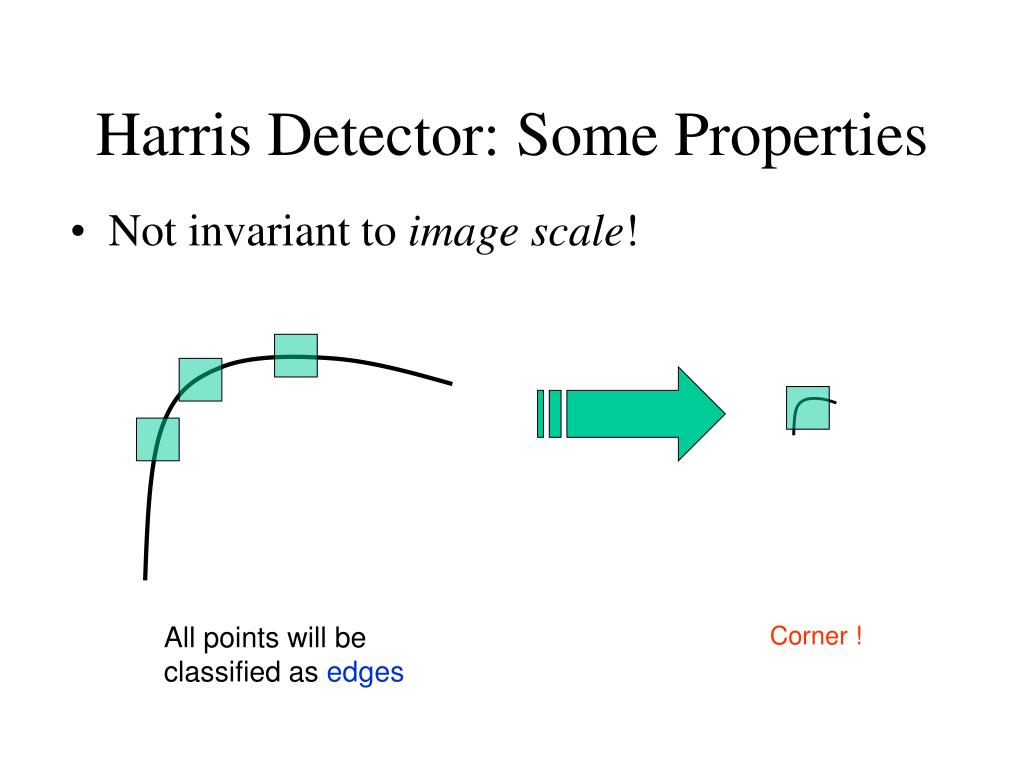 Harris Detector: Some Properties

• Not invariant to image scale!

All points will be classified as edges

Corner !